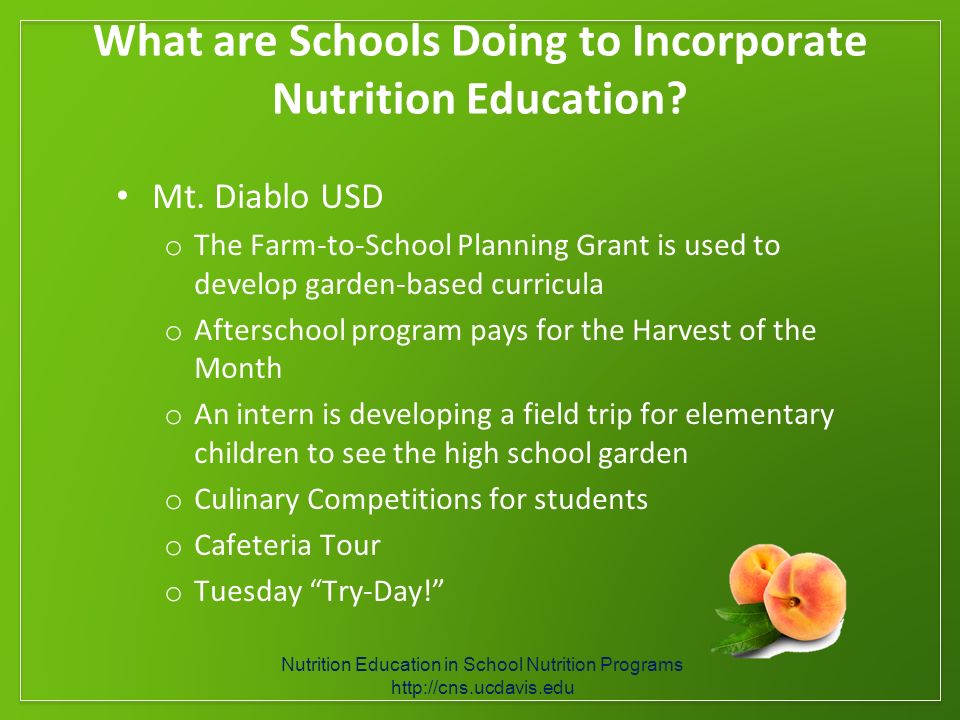 What are Schools Doing to Incorporate Nutrition Education?

• Mt. Diablo USD
  o The Farm-to-School Planning Grant is used to develop garden-based curricula
  o Afterschool program pays for the Harvest of the Month
  o An intern is developing a field trip for elementary children to see the high school garden
  o Culinary Competitions for students
  o Cafeteria Tour
  o Tuesday “Try-Day!”

Nutrition Education in School Nutrition Programs
http://cns.ucdavis.edu